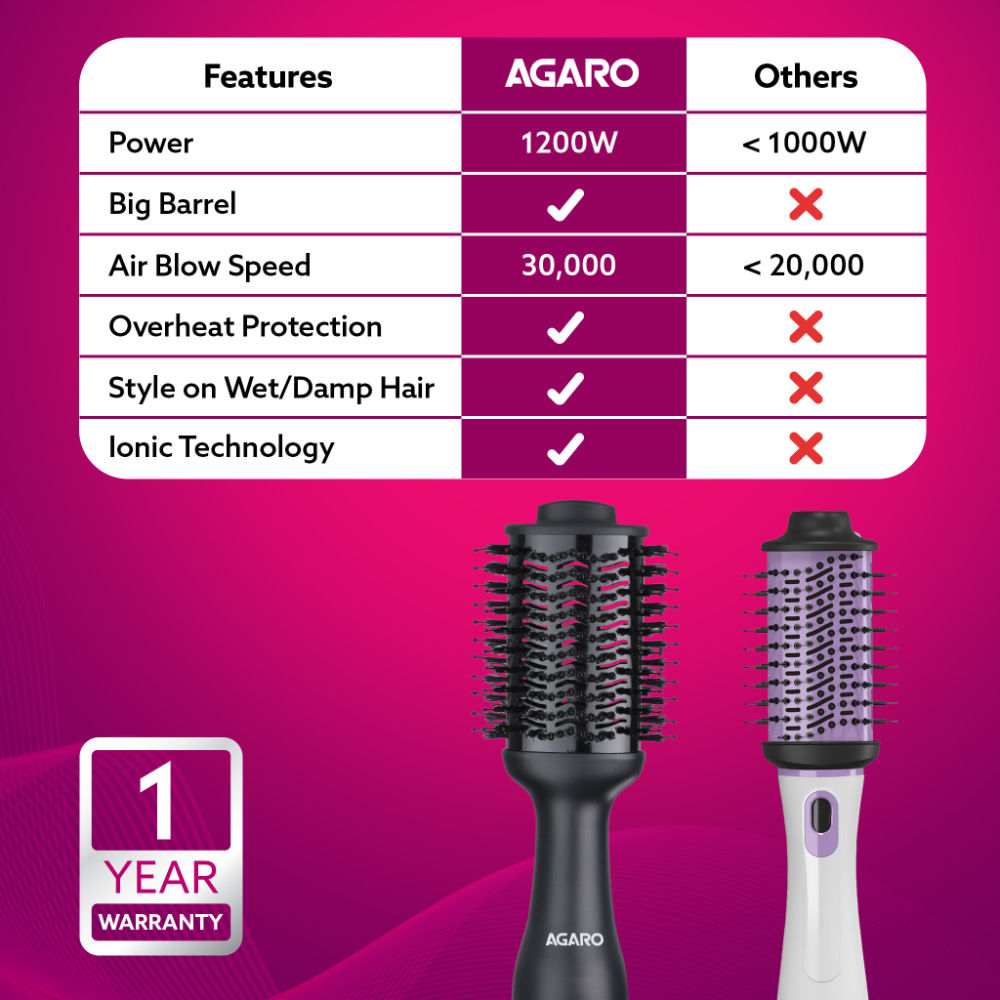 | Features | AGARO | Others |
|---|---|---|
| Power | 1200W | < 1000W |
| Big Barrel | ✓ | ✗ |
| Air Blow Speed | 30,000 | < 20,000 |
| Overheat Protection | ✓ | ✗ |
| Style on Wet/Damp Hair | ✓ | ✗ |
| Ionic Technology | ✓ | ✗ |

1 YEAR WARRANTY

AGARO